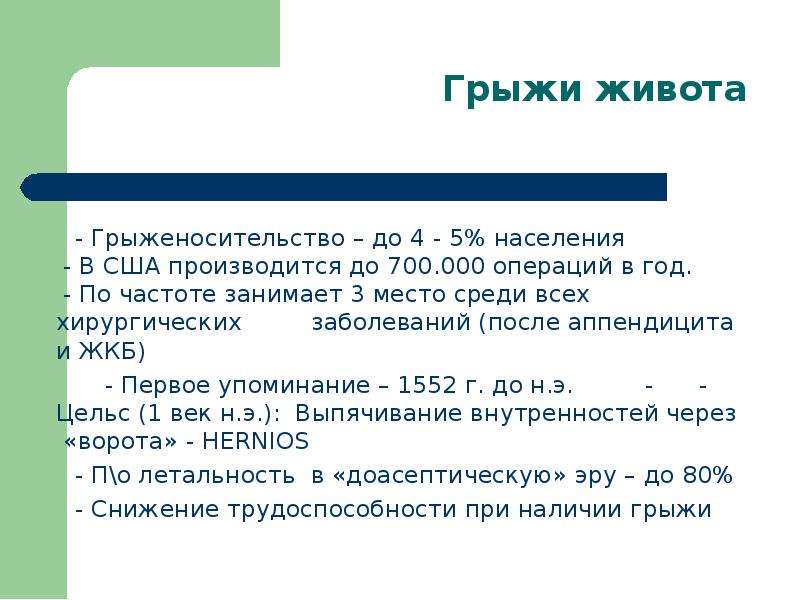 Грыжи живота

- Грыженосительство – до 4 - 5% населения
- В США производится до 700.000 операций в год.
- По частоте занимает 3 место среди всех хирургических заболеваний (после аппендицита и ЖКБ)

- Первое упоминание – 1552 г. до н.э. - - Цельс (1 век н.э.): Выпячивание внутренностей через «ворота» - HERNIOS

- П\о летальность в «доасептическую» эру – до 80%

- Снижение трудоспособности при наличии грыжи